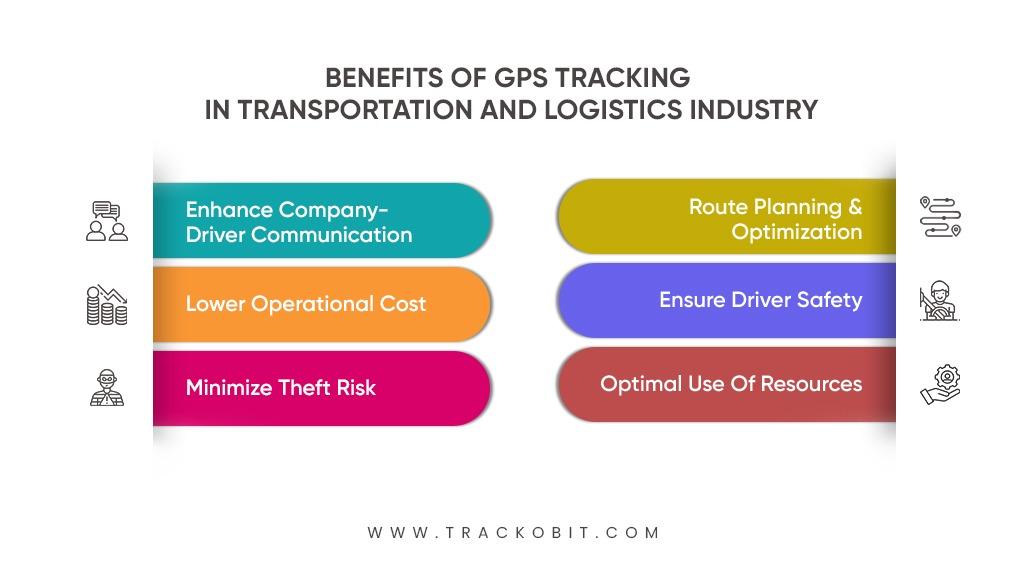 BENEFITS OF GPS TRACKING
IN TRANSPORTATION AND LOGISTICS INDUSTRY

Enhance Company-Driver Communication

Lower Operational Cost

Minimize Theft Risk

Route Planning & Optimization

Ensure Driver Safety

Optimal Use Of Resources

WWW.TRACKOBIT.COM